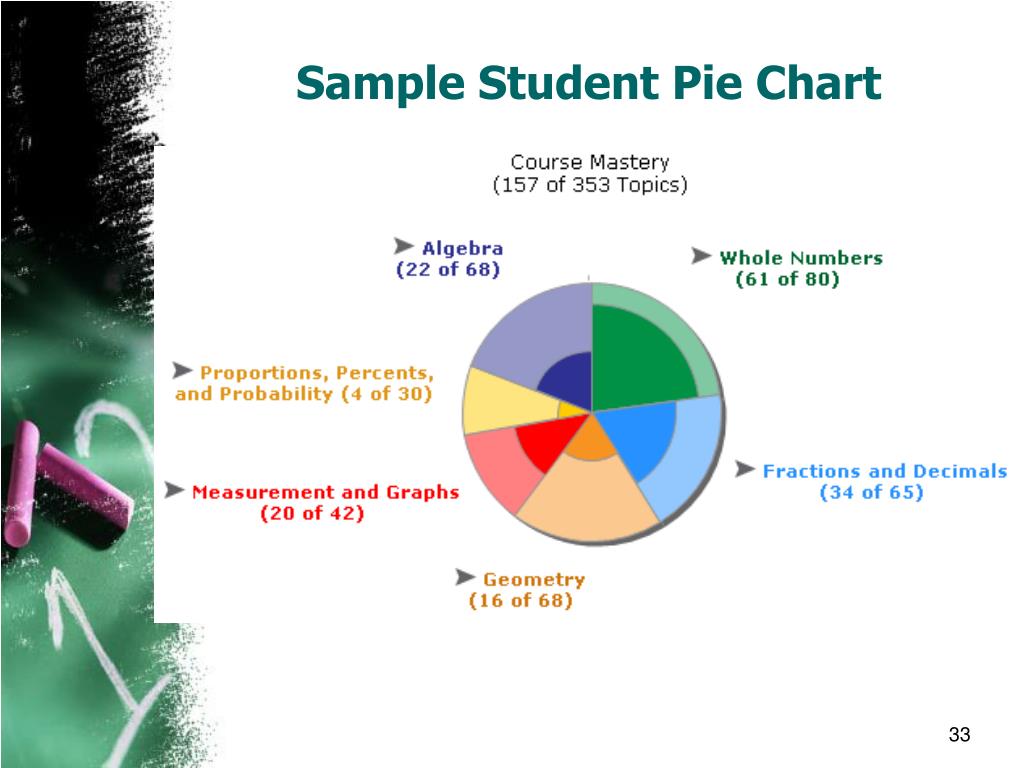 Sample Student Pie Chart

Course Mastery
(157 of 353 Topics)

Algebra
(22 of 68)

Whole Numbers
(61 of 80)

Proportions, Percents, and Probability (4 of 30)

Fractions and Decimals
(34 of 65)

Measurement and Graphs
(20 of 42)

Geometry
(16 of 68)

33